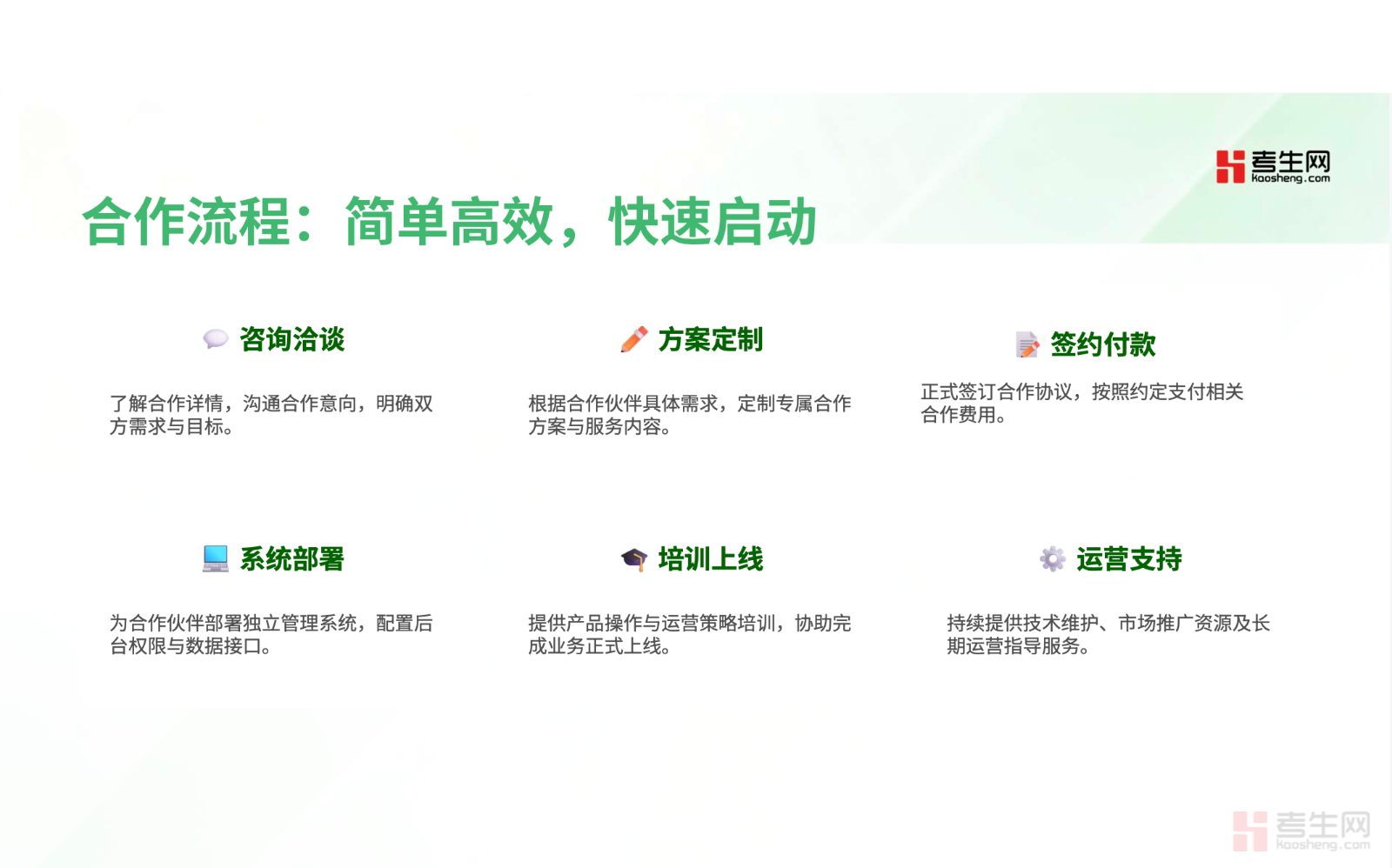 考生网
kaosheng.com

合作流程：简单高效，快速启动

咨询洽谈

了解合作详情，沟通合作意向，明确双方需求与目标。

方案定制

根据合作伙伴具体需求，定制专属合作方案与服务内容。

签约付款

正式签订合作协议，按照约定支付相关合作费用。

系统部署

为合作伙伴部署独立管理系统，配置后台权限与数据接口。

培训上线

提供产品操作与运营策略培训，协助完成业务正式上线。

运营支持

持续提供技术维护、市场推广资源及长期运营指导服务。

考生网
kaosheng.com